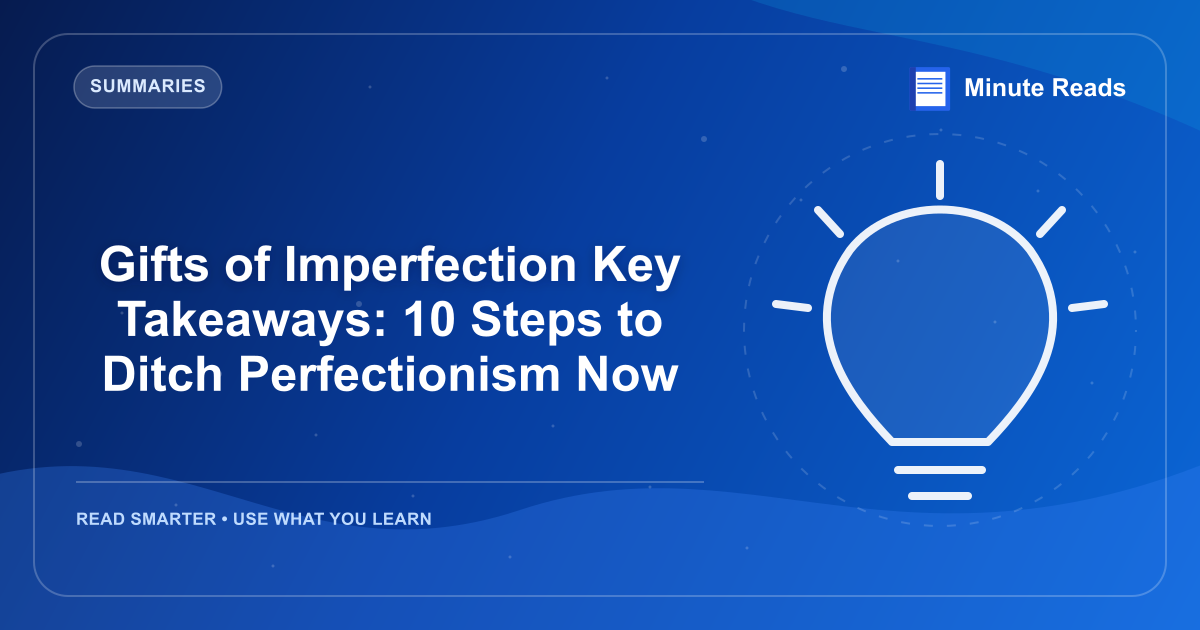 SUMMARIES

Minute Reads

Gifts of Imperfection Key Takeaways: 10 Steps to Ditch Perfectionism Now

READ SMARTER • USE WHAT YOU LEARN